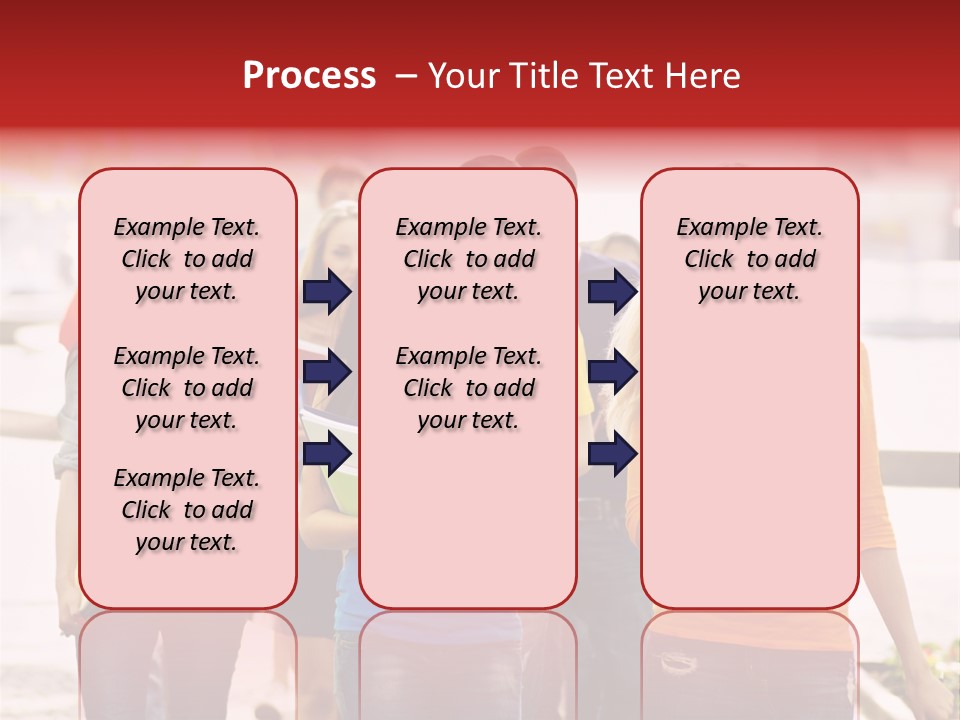 Process – Your Title Text Here

Example Text. Click to add your text.

Example Text. Click to add your text.

Example Text. Click to add your text.

Example Text. Click to add your text.

Example Text. Click to add your text.

Example Text. Click to add your text.